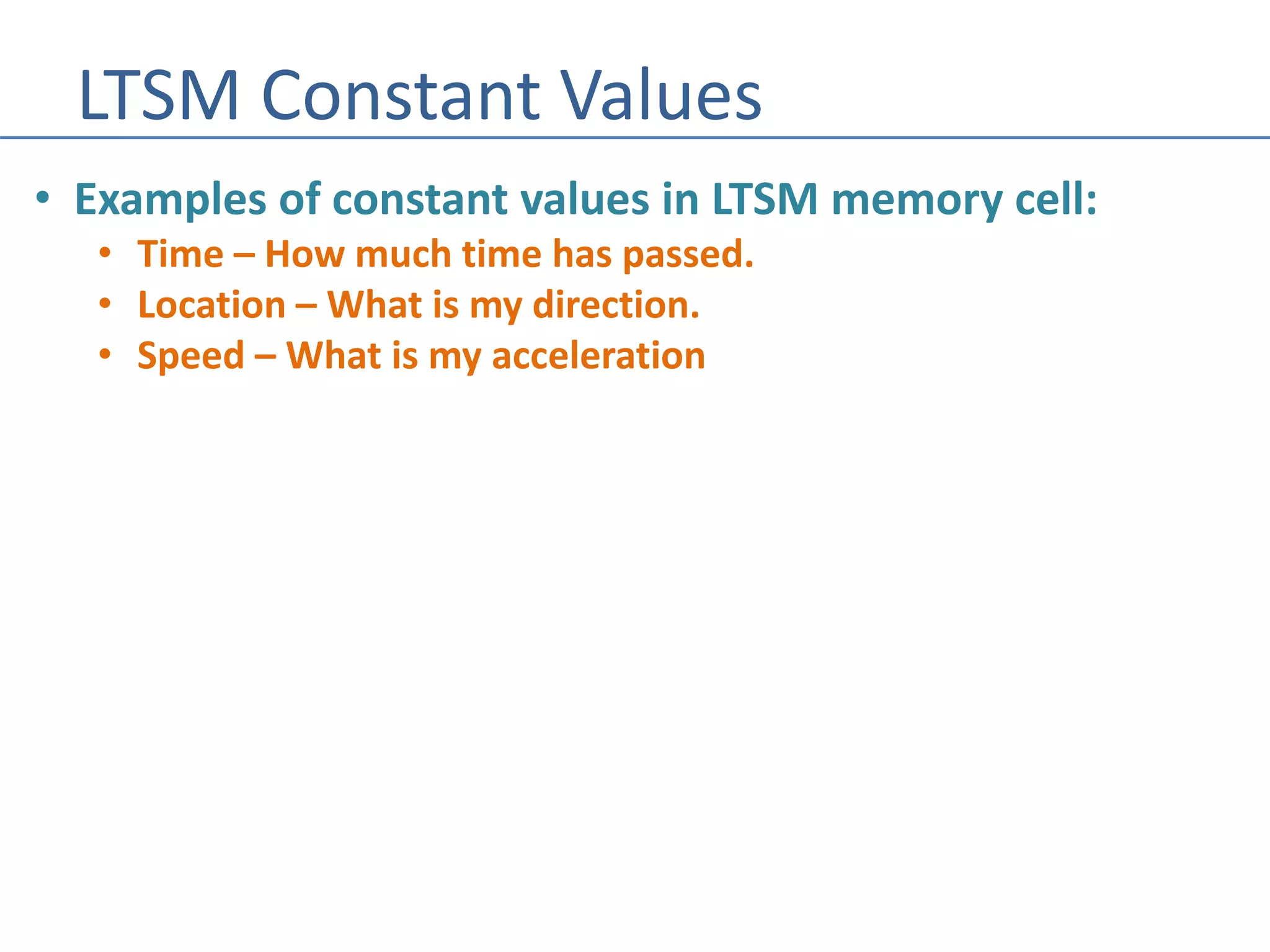 LTSM Constant Values

• Examples of constant values in LTSM memory cell:
  • Time – How much time has passed.
  • Location – What is my direction.
  • Speed – What is my acceleration